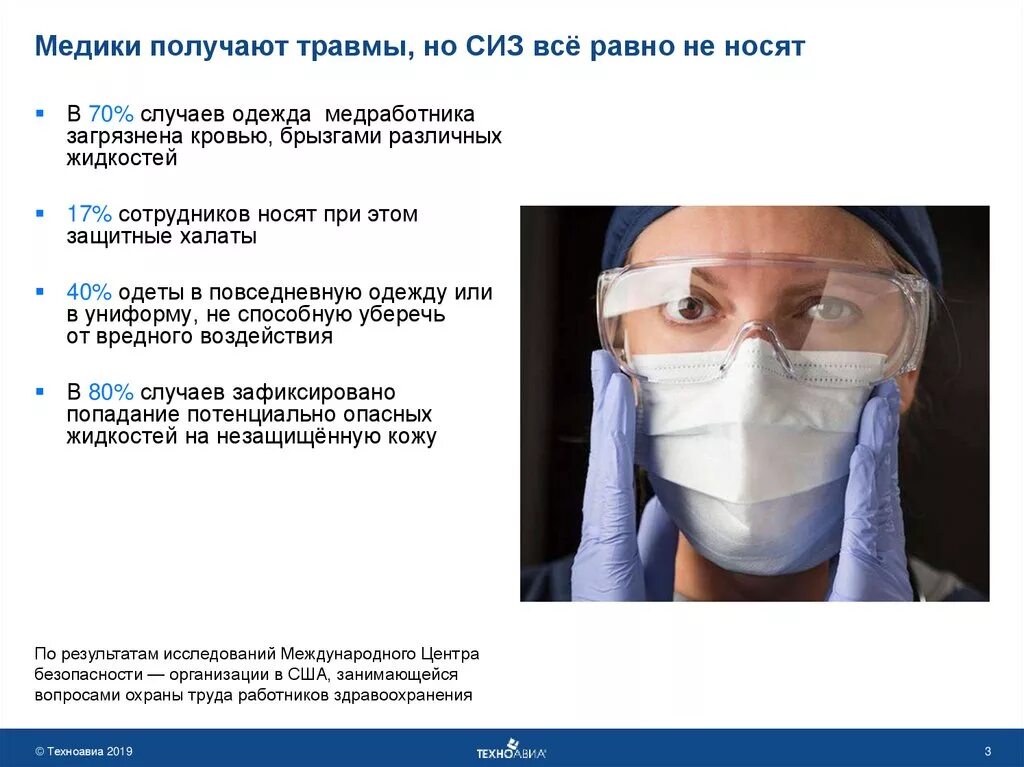 Медики получают травмы, но СИЗ всё равно не носят

▪ В 70% случаев одежда медработника загрязнена кровью, брызгами различных жидкостей

▪ 17% сотрудников носят при этом защитные халаты

▪ 40% одеты в повседневную одежду или в униформу, не способную уберечь от вредного воздействия

▪ В 80% случаев зафиксировано попадание потенциально опасных жидкостей на незащищённую кожу

По результатам исследований Международного Центра безопасности — организации в США, занимающейся вопросами охраны труда работников здравоохранения

© Техноавиа 2019

ТЕХНОАВИА

3